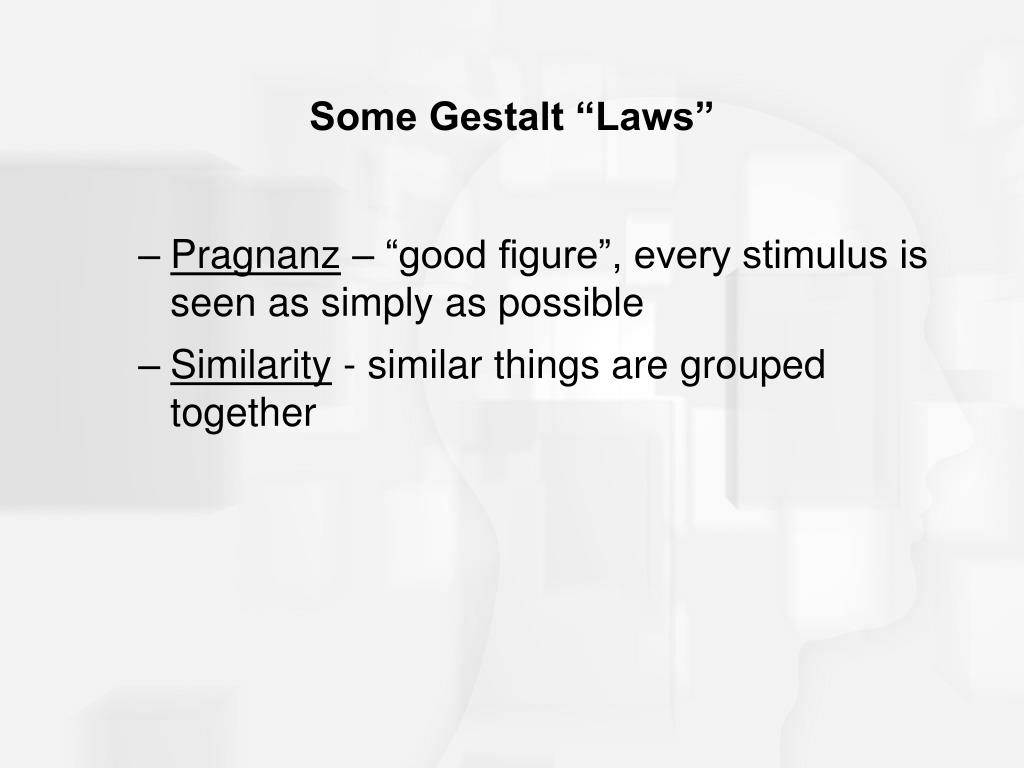 Some Gestalt “Laws”

– Pragnanz – “good figure”, every stimulus is seen as simply as possible

– Similarity - similar things are grouped together